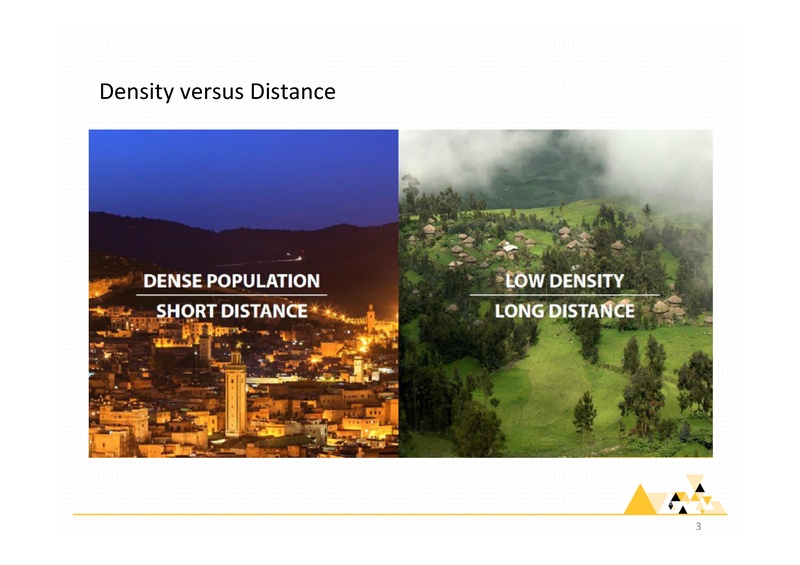 Density versus Distance

DENSE POPULATION
SHORT DISTANCE

LOW DENSITY
LONG DISTANCE

3